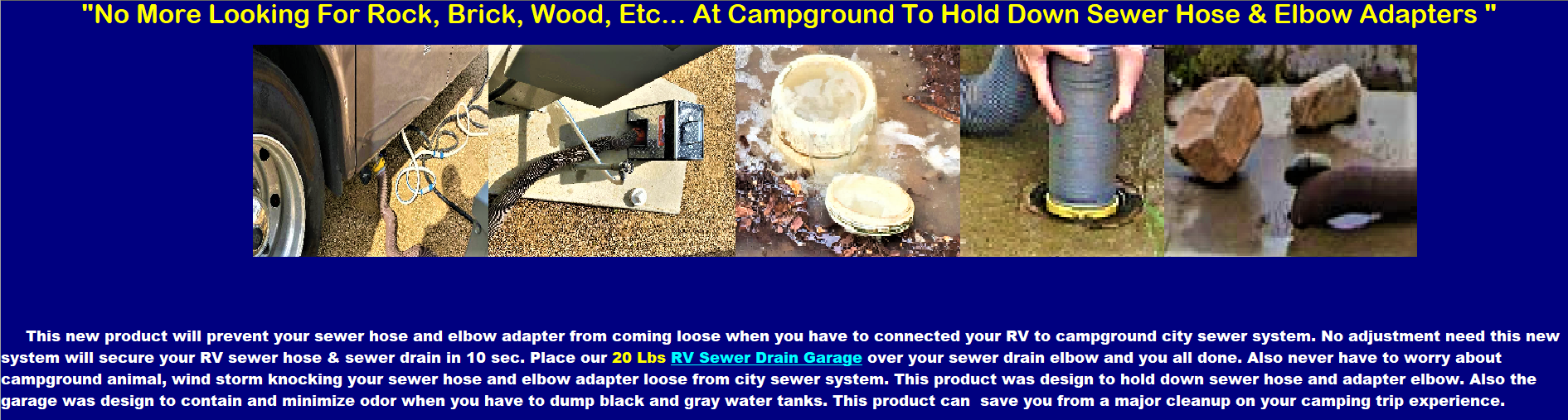 "No More Looking For Rock, Brick, Wood, Etc... At Campground To Hold Down Sewer Hose & Elbow Adapters "

This new product will prevent your sewer hose and elbow adapter from coming loose when you have to connected your RV to campground city sewer system. No adjustment need this new system will secure your RV sewer hose & sewer drain in 10 sec. Place our 20 Lbs RV Sewer Drain Garage over your sewer drain elbow and you all done. Also never have to worry about campground animal, wind storm knocking your sewer hose and elbow adapter loose from city sewer system. This product was design to hold down sewer hose and adapter elbow. Also the garage was design to contain and minimize odor when you have to dump black and gray water tanks. This product can save you from a major cleanup on your camping trip experience.